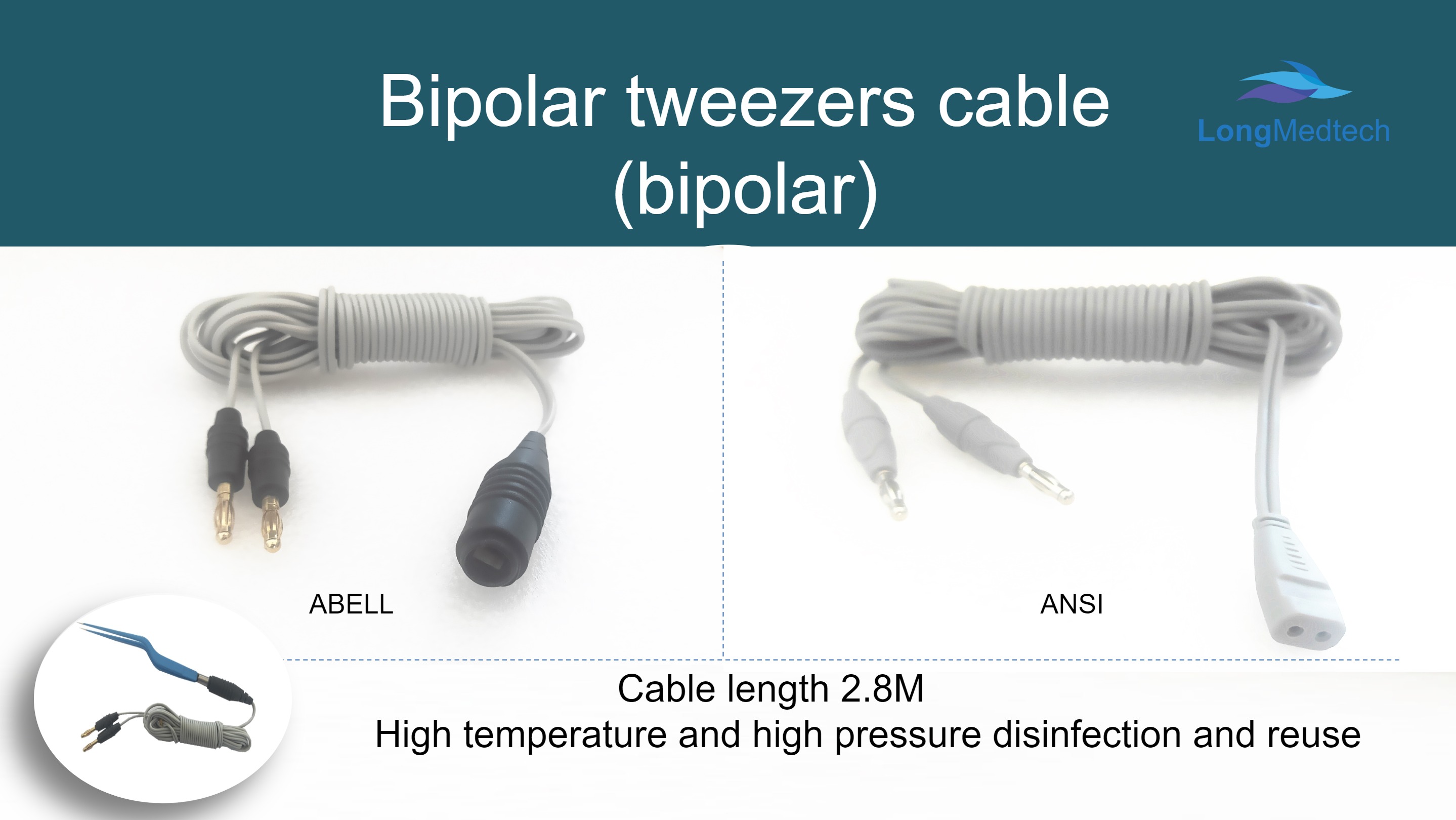 Bipolar tweezers cable (bipolar)

LongMedtech

ABELL

ANSI

Cable length 2.8M
High temperature and high pressure disinfection and reuse